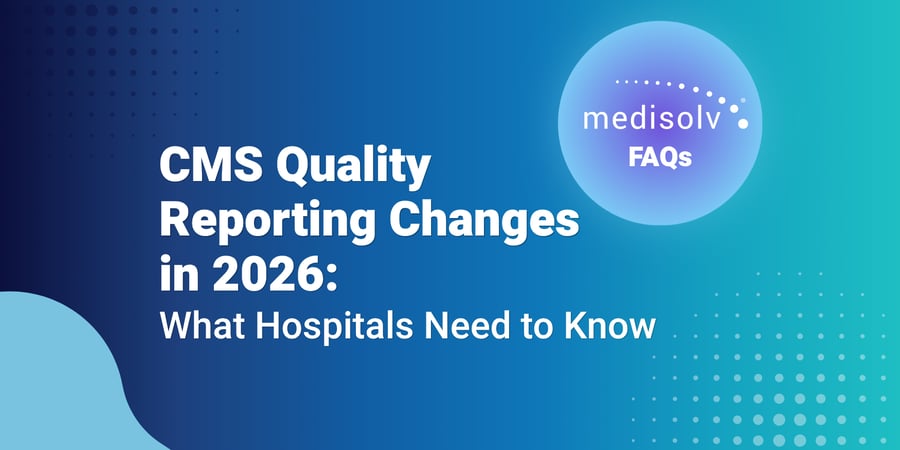 medisolv
FAQs

CMS Quality Reporting Changes in 2026:
What Hospitals Need to Know